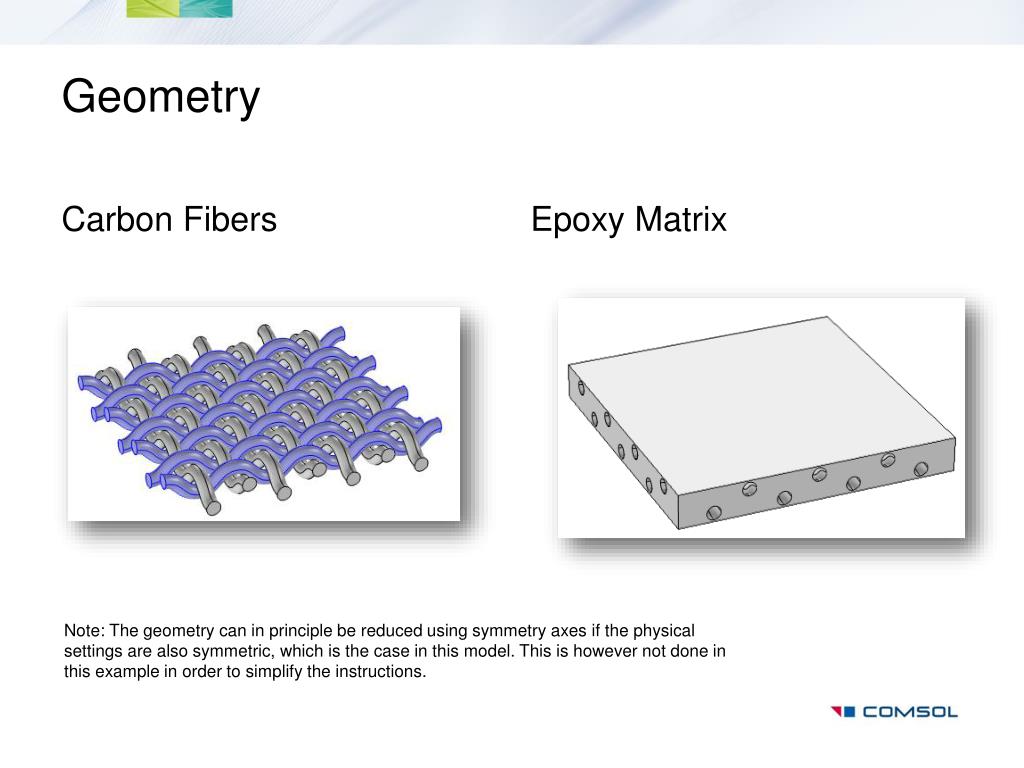 Geometry

Carbon Fibers

Epoxy Matrix

Note: The geometry can in principle be reduced using symmetry axes if the physical settings are also symmetric, which is the case in this model. This is however not done in this example in order to simplify the instructions.

COMSOL